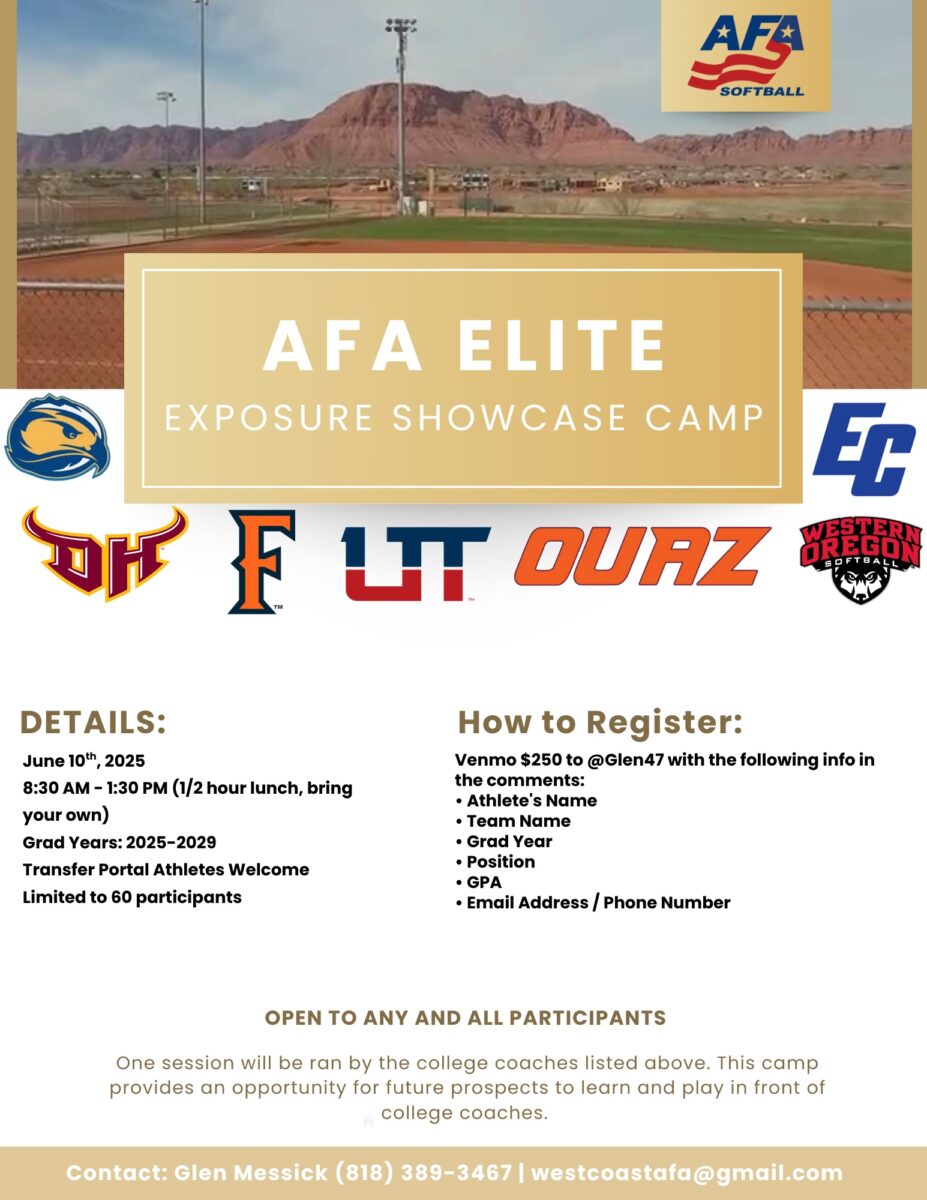 AFA
SOFTBALL

AFA ELITE
EXPOSURE SHOWCASE CAMP

EC

DH

F

UT

OUAZ

WESTERN OREGON
SOFTBALL

DETAILS:
June 10$^{th}$, 2025
8:30 AM - 1:30 PM (1/2 hour lunch, bring your own)
Grad Years: 2025-2029
Transfer Portal Athletes Welcome
Limited to 60 participants

How to Register:
Venmo $250 to @Glen47 with the following info in the comments:
• Athlete's Name
• Team Name
• Grad Year
• Position
• GPA
• Email Address / Phone Number

OPEN TO ANY AND ALL PARTICIPANTS

One session will be ran by the college coaches listed above. This camp provides an opportunity for future prospects to learn and play in front of college coaches.

Contact: Glen Messick (818) 389-3467 | westcoastafa@gmail.com